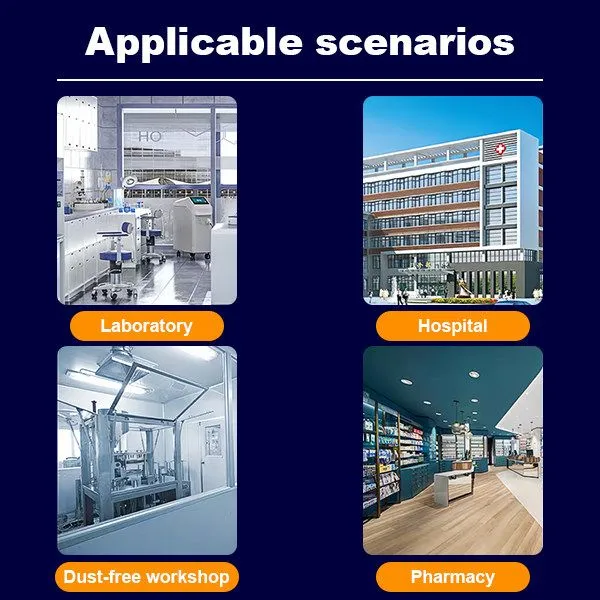 Applicable scenarios

HO

Laboratory

Hospital

Dust-free workshop

Pharmacy